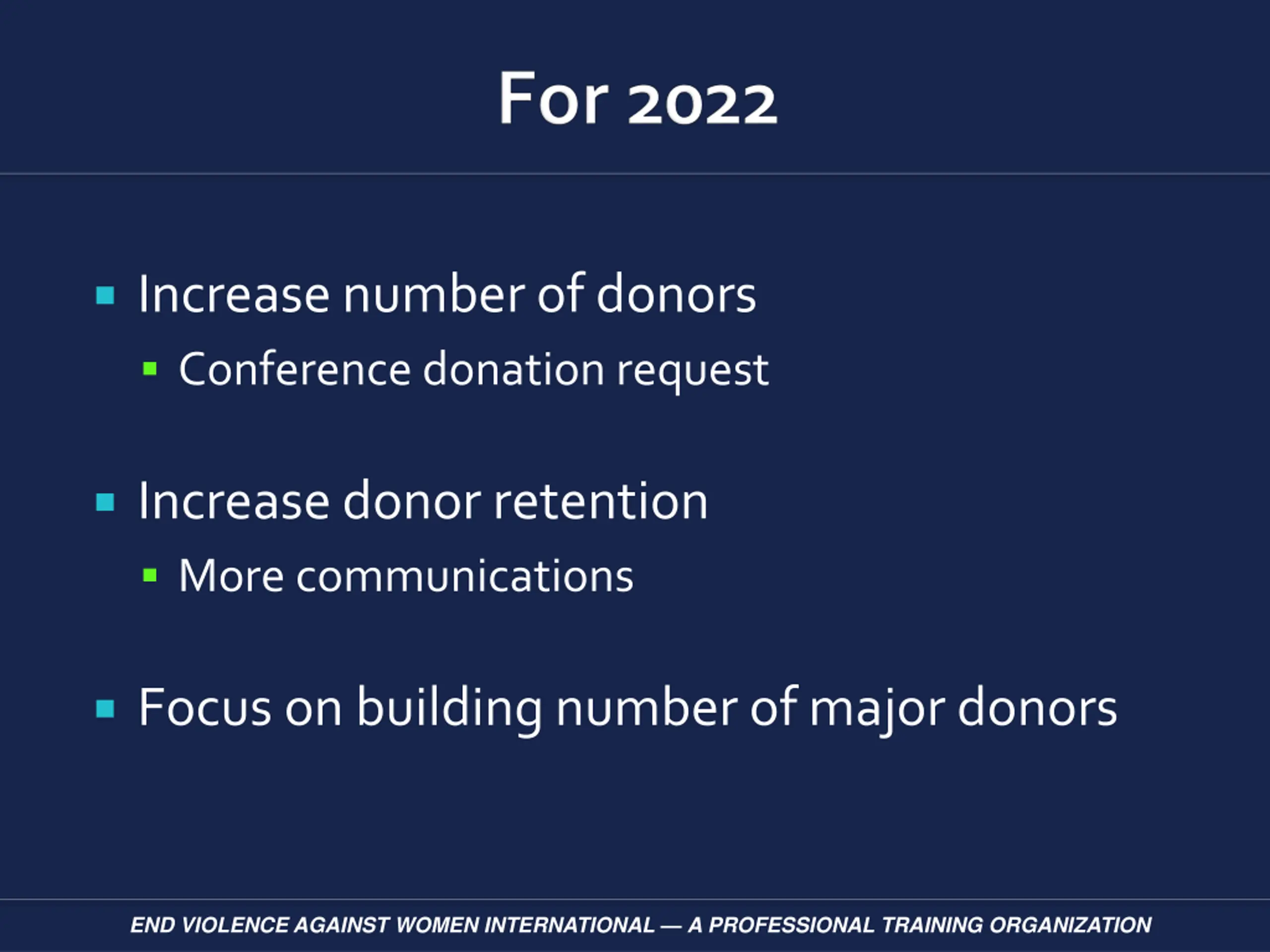 For 2022

- Increase number of donors
  - Conference donation request

- Increase donor retention
  - More communications

- Focus on building number of major donors

END VIOLENCE AGAINST WOMEN INTERNATIONAL — A PROFESSIONAL TRAINING ORGANIZATION